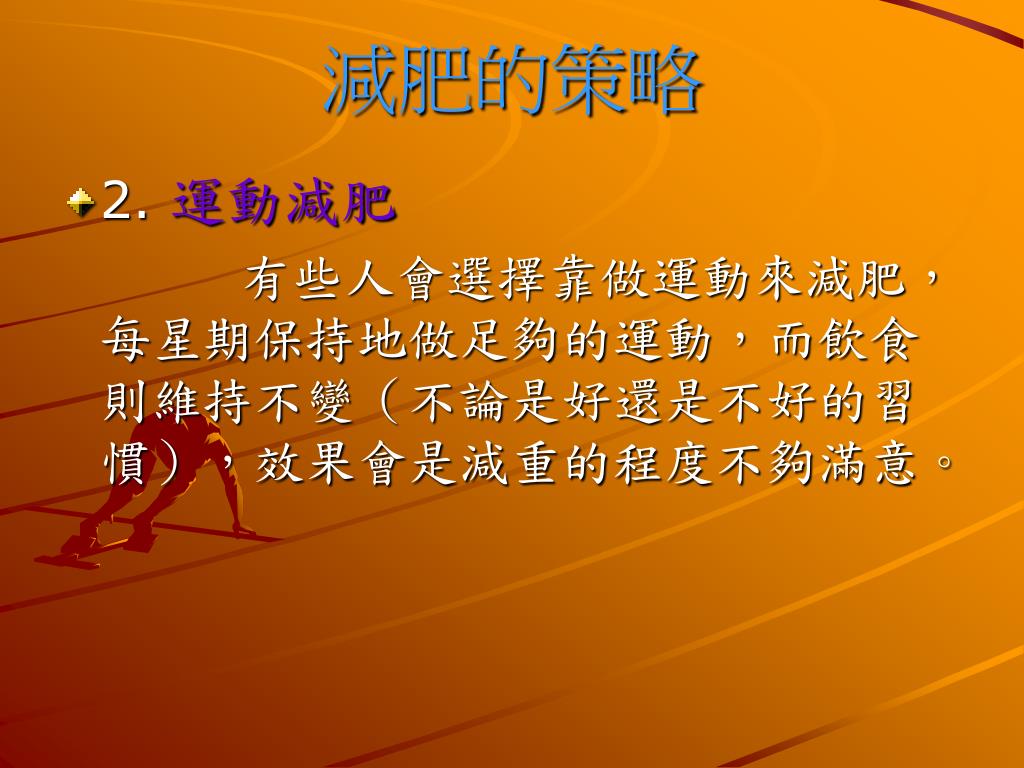 減肥的策略

2. 運動減肥

有些人會選擇靠做運動來減肥，每星期保持地做足夠的運動，而飲食則維持不變（不論是好還是不好的習慣），效果會是減重的程度不夠滿意。